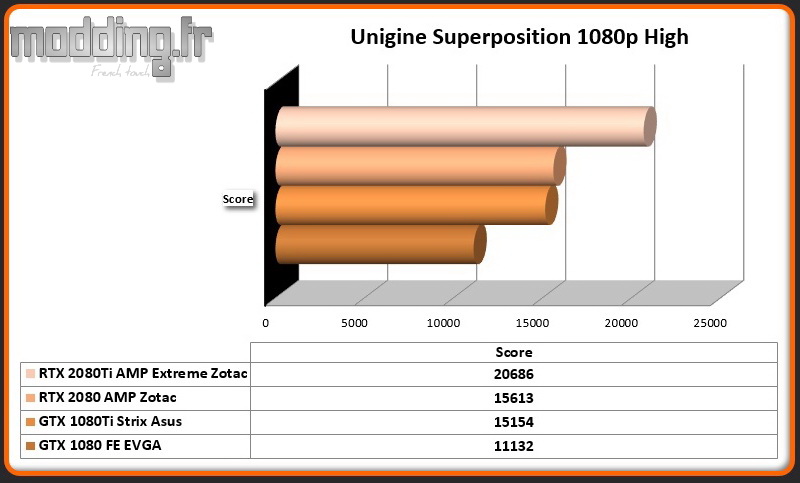 modding.fr
French touch

Unigine Superposition 1080p High

Score

0 5000 10000 15000 20000 25000

| | Score |
|---|---|
| RTX 2080Ti AMP Extreme Zotac | 20686 |
| RTX 2080 AMP Zotac | 15613 |
| GTX 1080Ti Strix Asus | 15154 |
| GTX 1080 FE EVGA | 11132 |